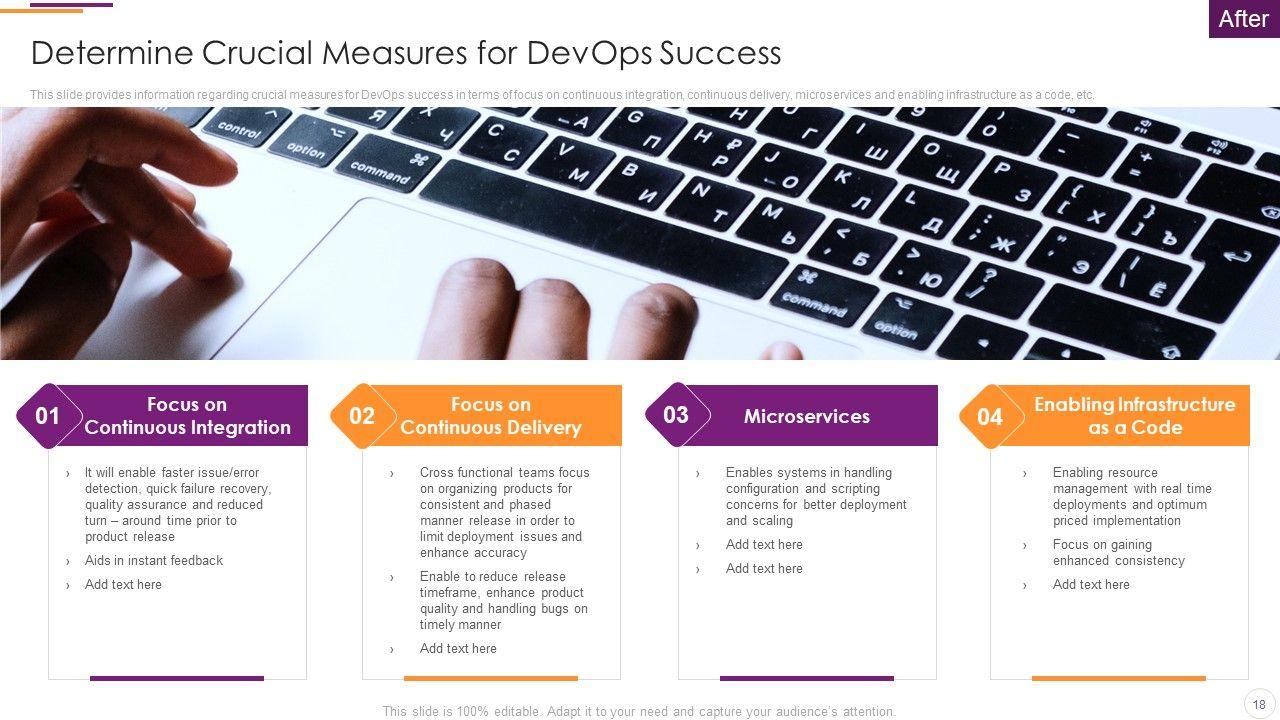 After

Determine Crucial Measures for DevOps Success

This slide provides information regarding crucial measures for DevOps success in terms of focus on continuous integration, continuous delivery, microservices and enabling infrastructure as a code, etc.

01 Focus on Continuous Integration

› It will enable faster issue/error detection, quick failure recovery, quality assurance and reduced turn – around time prior to product release
› Aids in instant feedback
› Add text here

02 Focus on Continuous Delivery

› Cross functional teams focus on organizing products for consistent and phased manner release in order to limit deployment issues and enhance accuracy
› Enable to reduce release timeframe, enhance product quality and handling bugs on timely manner
› Add text here

03 Microservices

› Enables systems in handling configuration and scripting concerns for better deployment and scaling
› Add text here
› Add text here

04 Enabling Infrastructure as a Code

› Enabling resource management with real time deployments and optimum priced implementation
› Focus on gaining enhanced consistency
› Add text here

This slide is 100% editable. Adapt it to your need and capture your audience's attention.

18